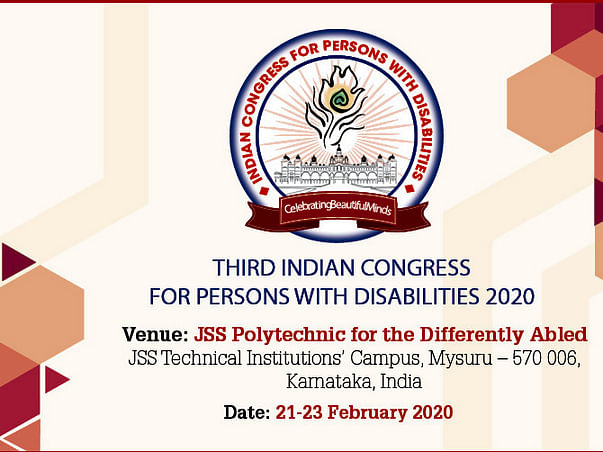 INDIAN CONGRESS FOR PERSONS WITH DISABILITIES

CelebratingBeautifulMinds

THIRD INDIAN CONGRESS FOR PERSONS WITH DISABILITIES 2020

Venue: JSS Polytechnic for the Differently Abled
JSS Technical Institutions' Campus, Mysuru – 570 006, Karnataka, India

Date: 21-23 February 2020